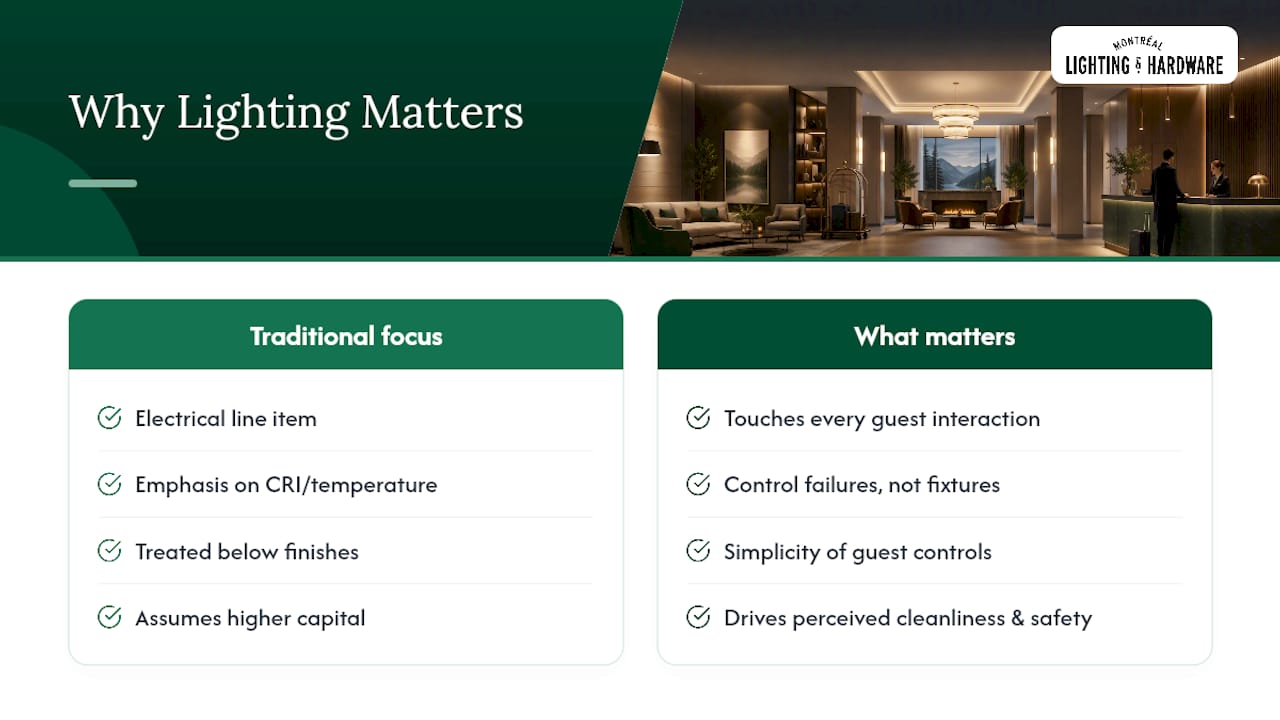 Why Lighting Matters

MONTRÉAL
LIGHTING & HARDWARE

Traditional focus

Electrical line item

Emphasis on CRI/temperature

Treated below finishes

Assumes higher capital

What matters

Touches every guest interaction

Control failures, not fixtures

Simplicity of guest controls

Drives perceived cleanliness & safety